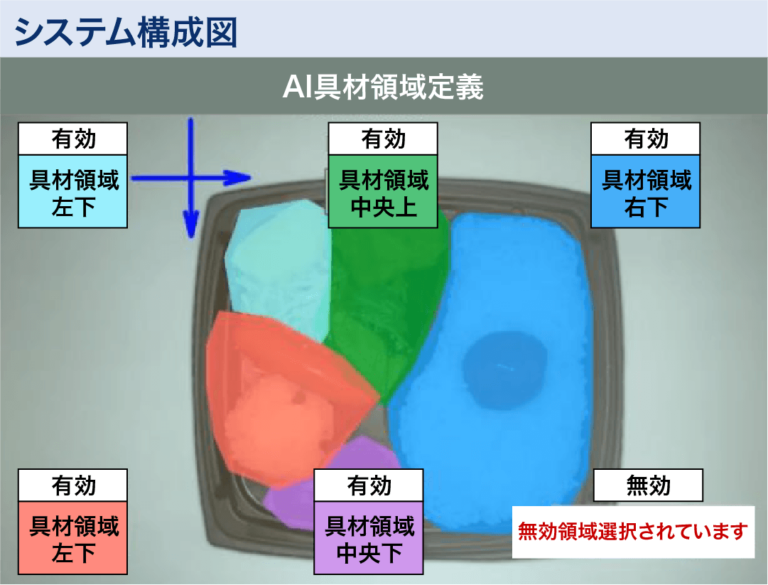 システム構成図

AI具材領域定義

有効
具材領域
左下

有効
具材領域
中央上

有効
具材領域
右下

有効
具材領域
左下

有効
具材領域
中央下

無効
無効領域選択されています